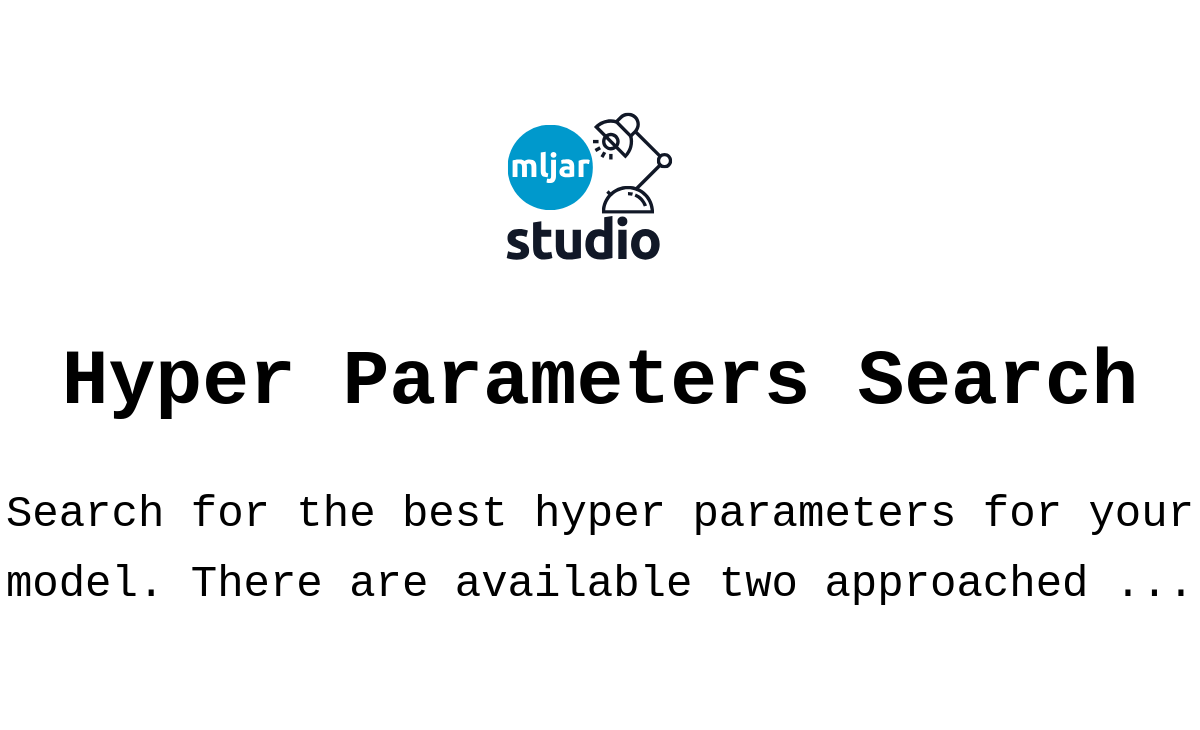 mljar
studio

Hyper Parameters Search

Search for the best hyper parameters for your model. There are available two approached ...